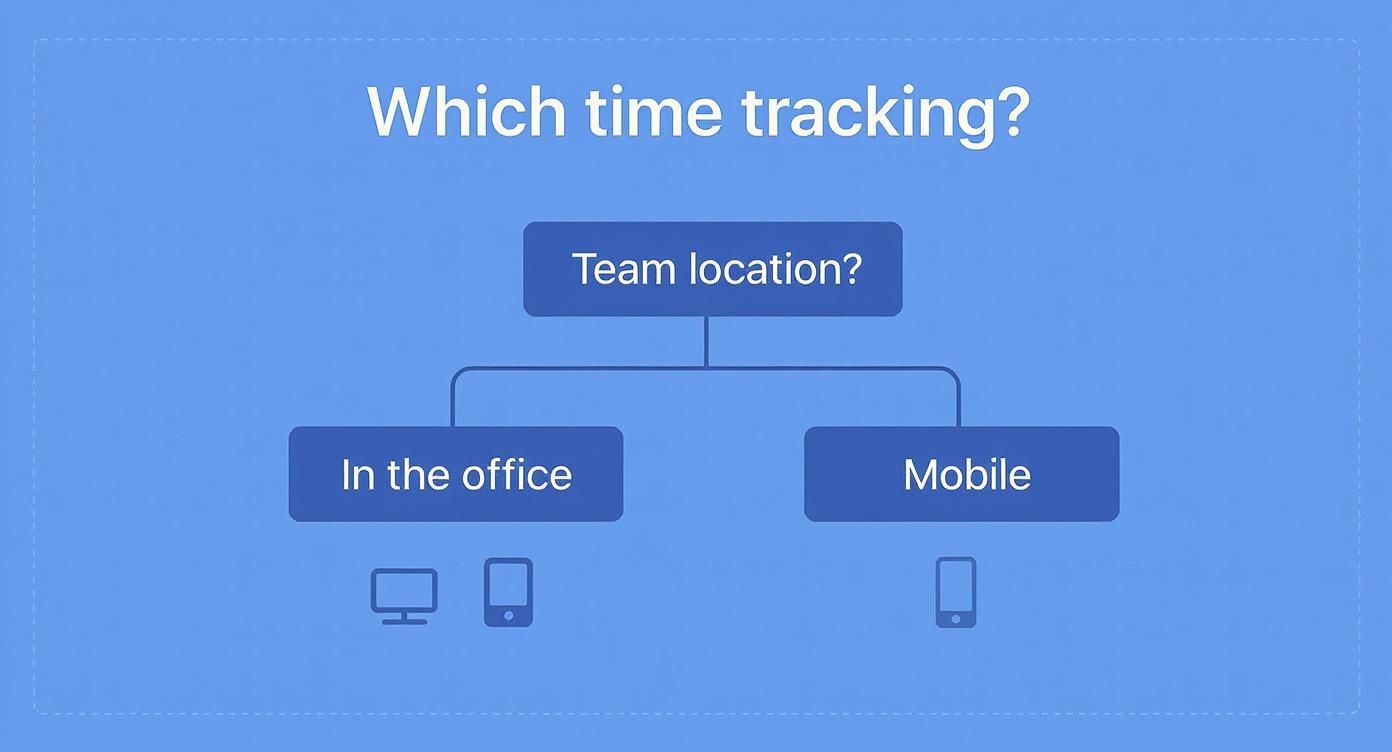 Which time tracking?

Team location?

In the office

Mobile